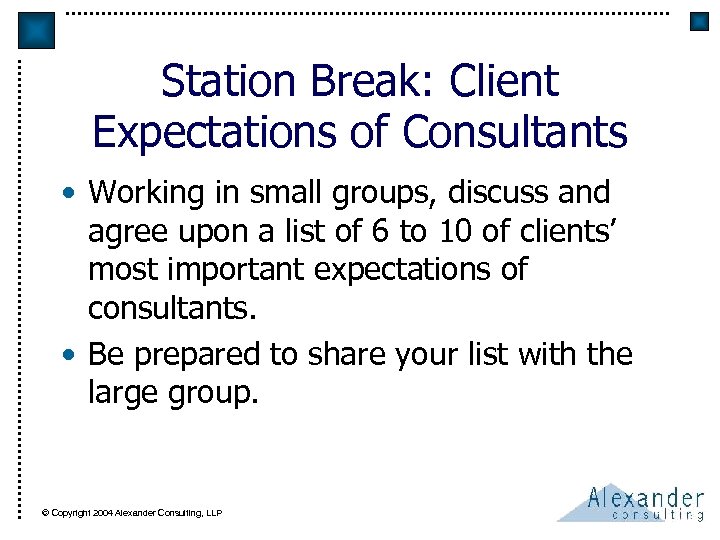 Station Break: Client Expectations of Consultants

• Working in small groups, discuss and agree upon a list of 6 to 10 of clients' most important expectations of consultants.

• Be prepared to share your list with the large group.

© Copyright 2004 Alexander Consulting, LLP

Alexander
consulting